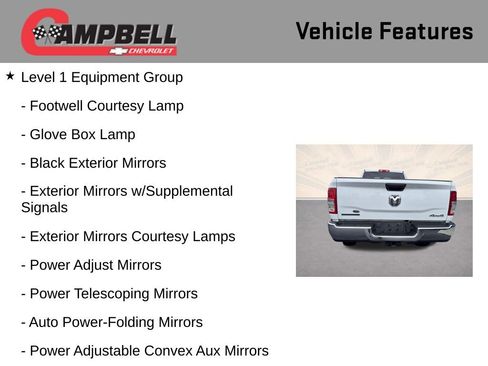 CAMPBELL
CHEVROLET

Vehicle Features

★ Level 1 Equipment Group

- Footwell Courtesy Lamp

- Glove Box Lamp

- Black Exterior Mirrors

- Exterior Mirrors w/Supplemental Signals

- Exterior Mirrors Courtesy Lamps

- Power Adjust Mirrors

- Power Telescoping Mirrors

- Auto Power-Folding Mirrors

- Power Adjustable Convex Aux Mirrors